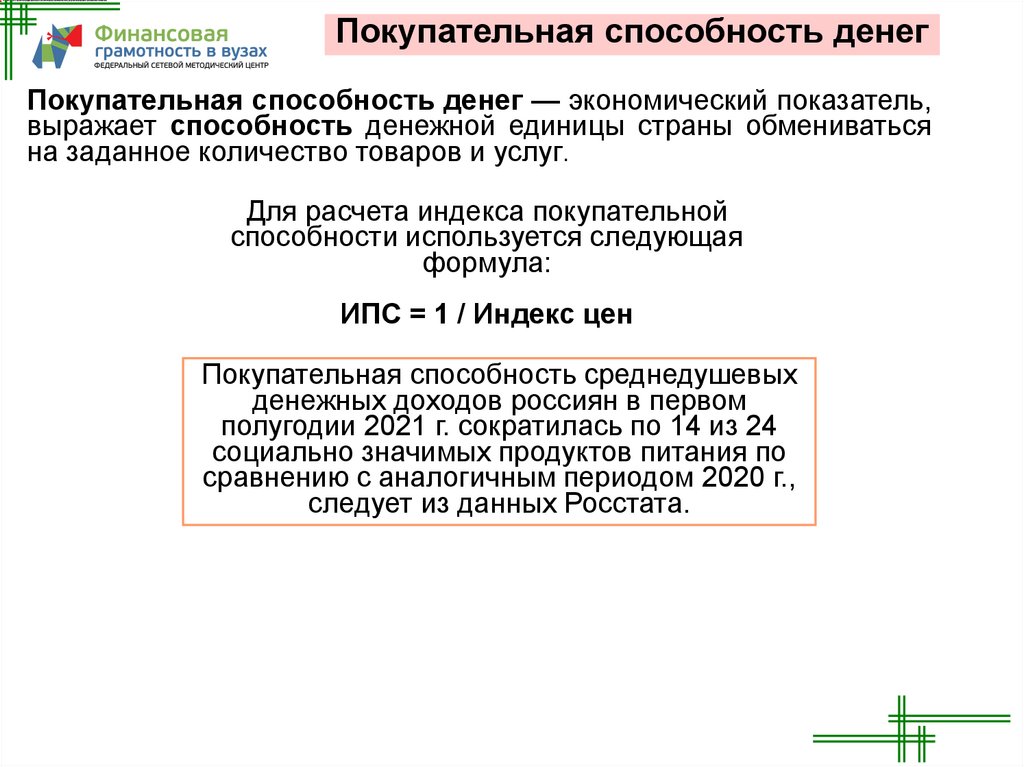 Финансовая грамотность в вузах
ФЕДЕРАЛЬНЫЙ СЕТЕВОЙ МЕТОДИЧЕСКИЙ ЦЕНТР

Покупательная способность денег

Покупательная способность денег — экономический показатель, выражает способность денежной единицы страны обмениваться на заданное количество товаров и услуг.

Для расчета индекса покупательной способности используется следующая формула:

ИПС = 1 / Индекс цен

Покупательная способность среднедушевых денежных доходов россиян в первом полугодии 2021 г. сократилась по 14 из 24 социально значимых продуктов питания по сравнению с аналогичным периодом 2020 г., следует из данных Росстата.